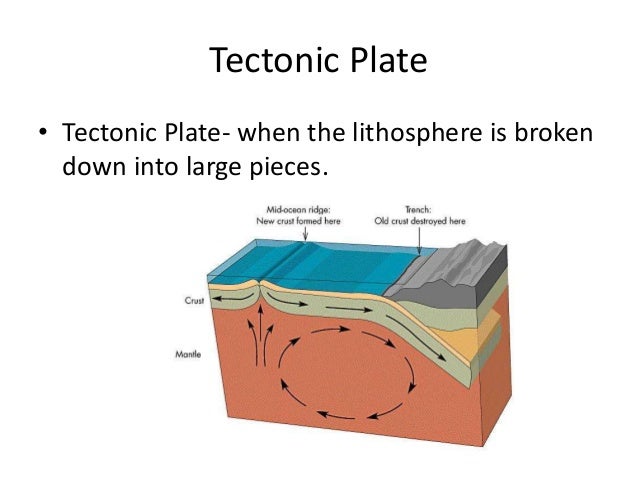 Tectonic Plate

• Tectonic Plate- when the lithosphere is broken down into large pieces.

Mid-ocean ridge:
New crust formed here

Trench:
Old crust destroyed here

Crust

Mantle